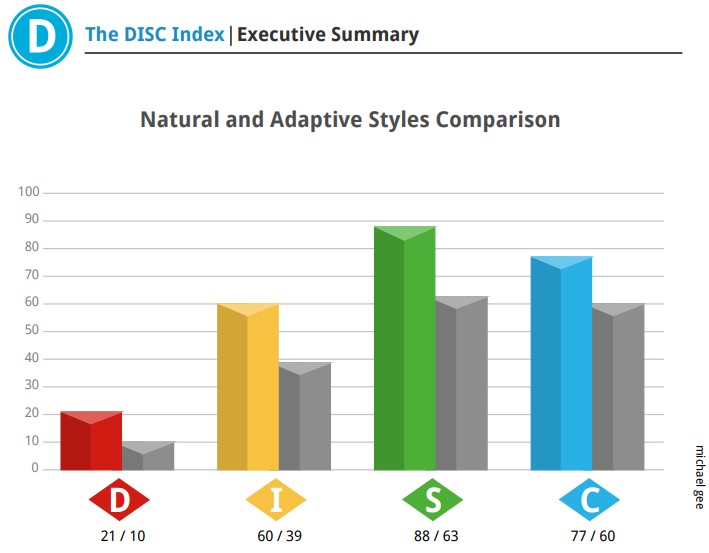 D

The DISC Index | Executive Summary

Natural and Adaptive Styles Comparison

100
90
80
70
60
50
40
30
20
10
0

D
21 / 10

I
60 / 39

S
88 / 63

C
77 / 60

michael gee